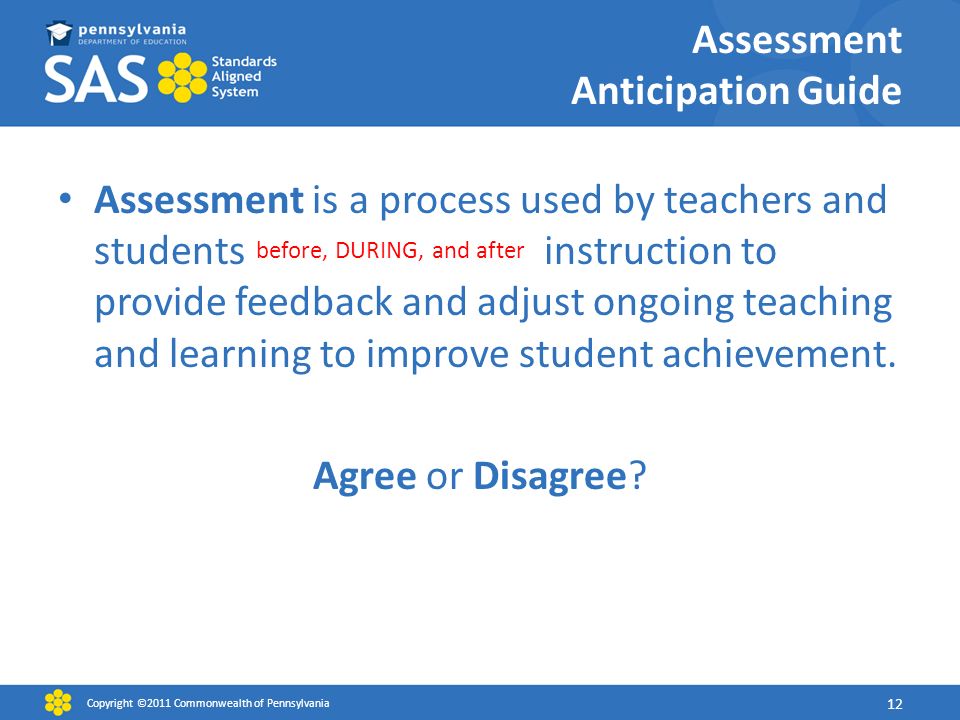 pennsylvania
DEPARTMENT OF EDUCATION
SAS Standards Aligned System

Assessment
Anticipation Guide

• Assessment is a process used by teachers and students before, DURING, and after instruction to provide feedback and adjust ongoing teaching and learning to improve student achievement.

Agree or Disagree?

Copyright ©2011 Commonwealth of Pennsylvania

12